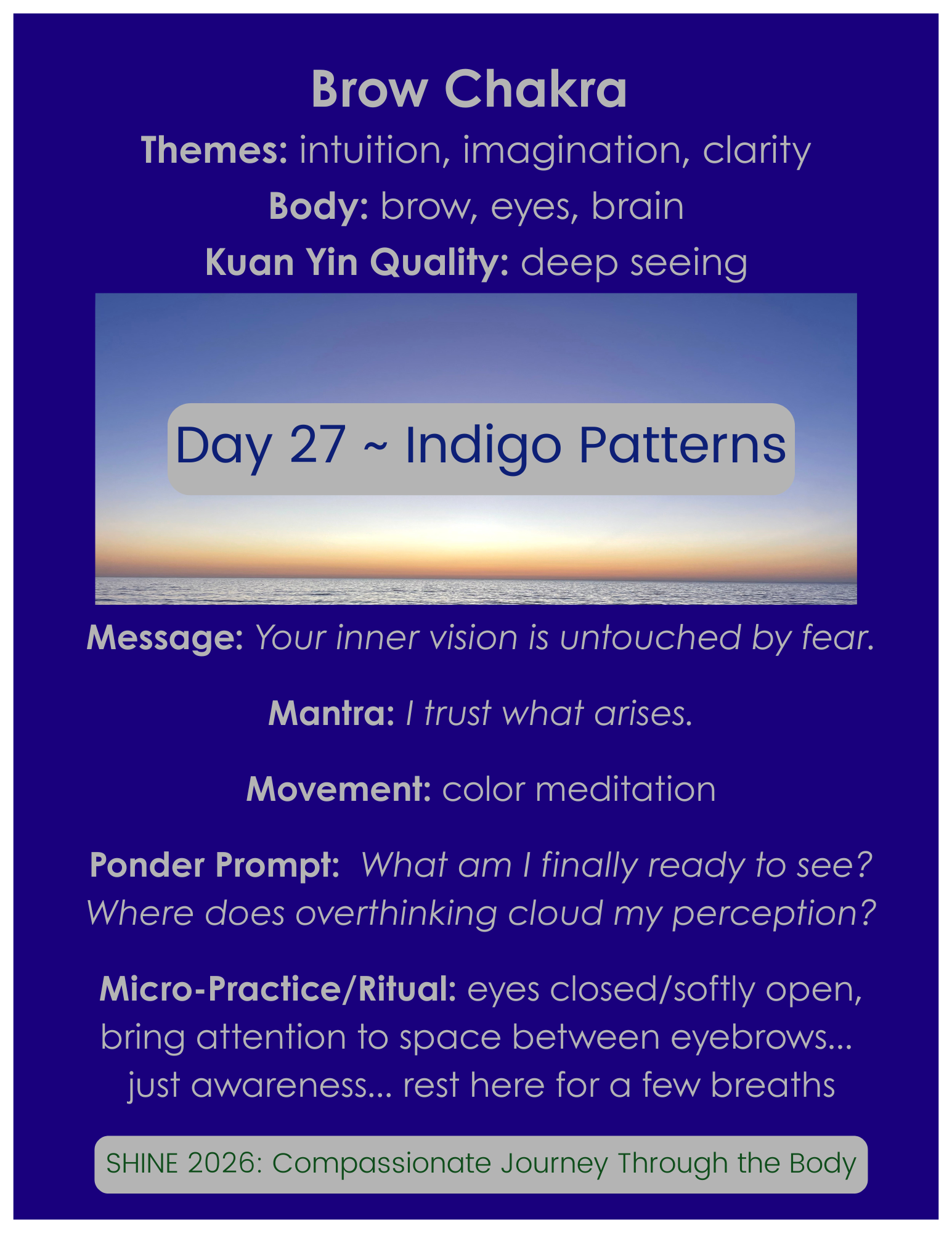 Brow Chakra

Themes: intuition, imagination, clarity

Body: brow, eyes, brain

Kuan Yin Quality: deep seeing

Day 27 ~ Indigo Patterns

Message: Your inner vision is untouched by fear.

Mantra: I trust what arises.

Movement: color meditation

Ponder Prompt: What am I finally ready to see? Where does overthinking cloud my perception?

Micro-Practice/Ritual: eyes closed/softly open, bring attention to space between eyebrows... just awareness... rest here for a few breaths

SHINE 2026: Compassionate Journey Through the Body